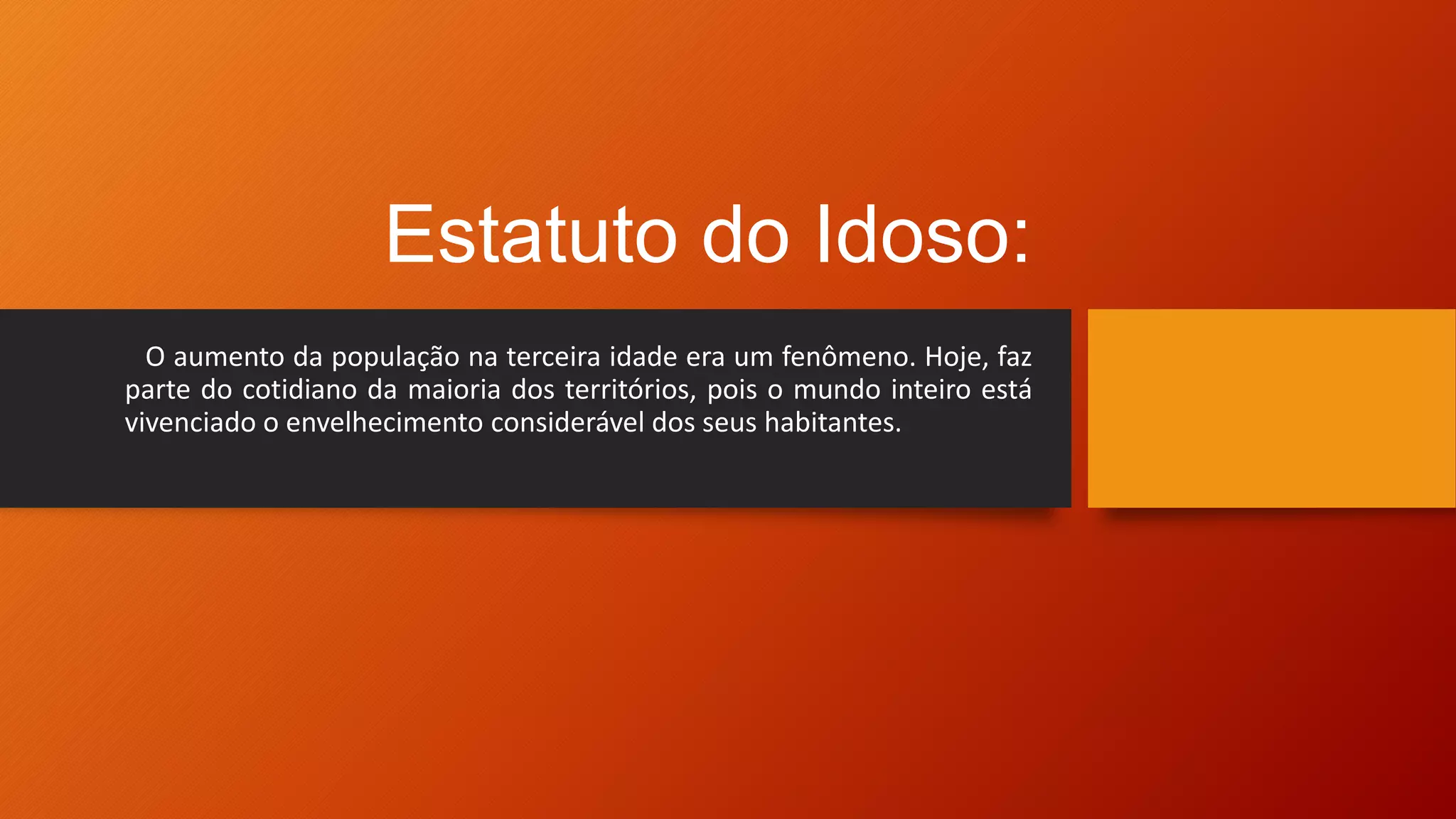 Estatuto do Idoso:

O aumento da população na terceira idade era um fenômeno. Hoje, faz parte do cotidiano da maioria dos territórios, pois o mundo inteiro está vivenciado o envelhecimento considerável dos seus habitantes.